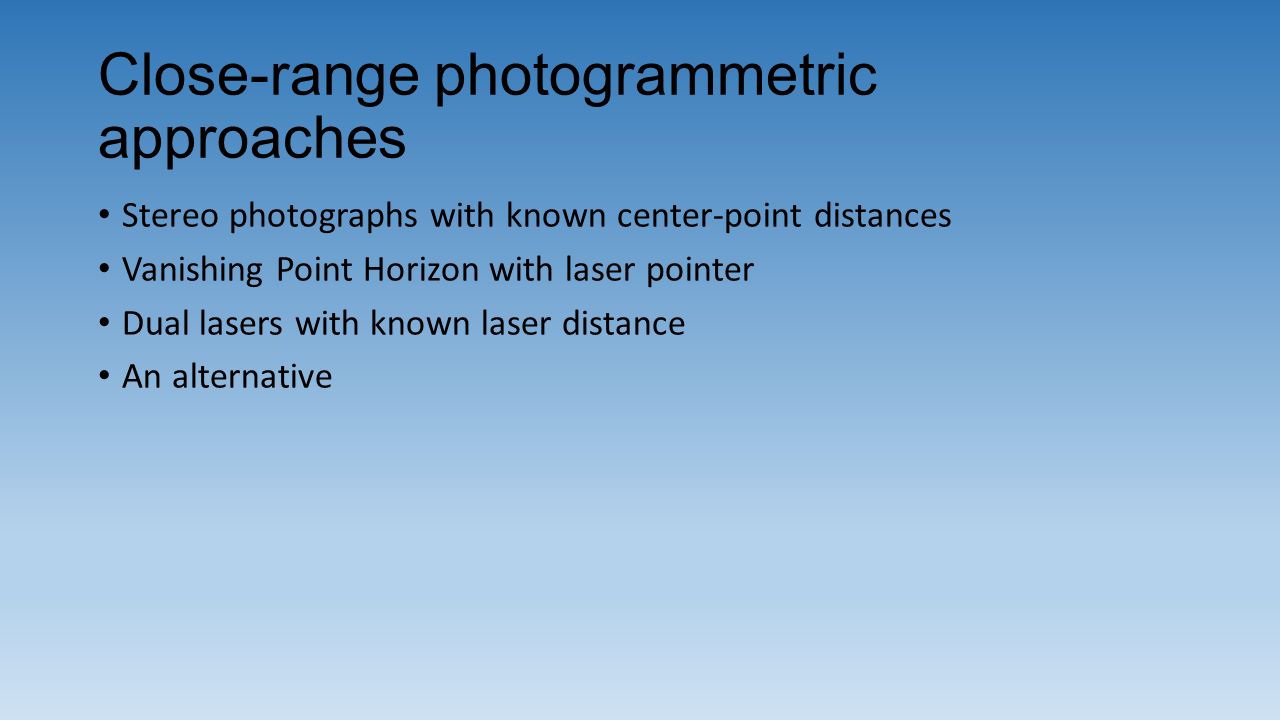 Close-range photogrammetric approaches

• Stereo photographs with known center-point distances
• Vanishing Point Horizon with laser pointer
• Dual lasers with known laser distance
• An alternative